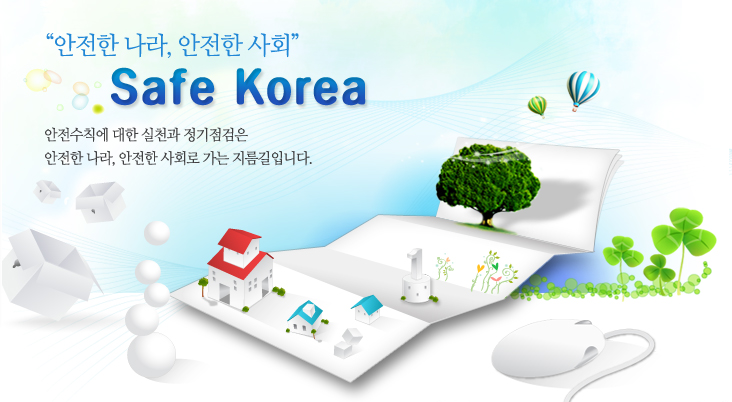 “안전한 나라, 안전한 사회”

Safe Korea

안전수칙에 대한 실천과 정기점검은
안전한 나라, 안전한 사회로 가는 지름길입니다.

1